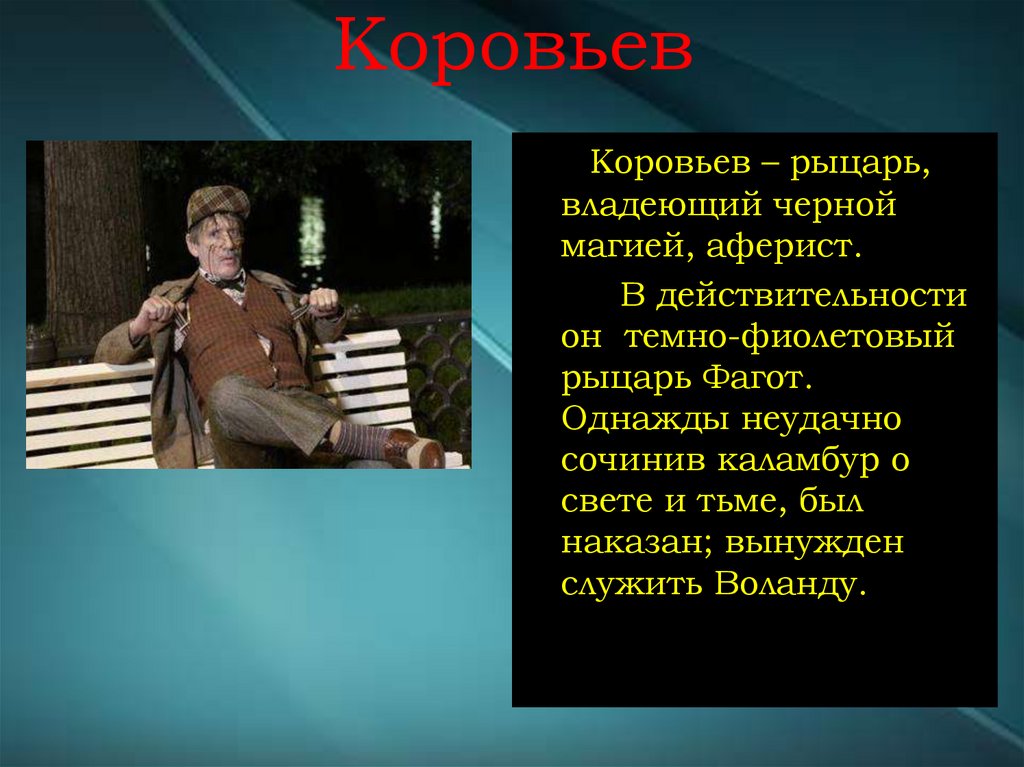 Коровьев

Коровьев – рыцарь, владеющий черной магией, аферист.

В действительности он темно-фиолетовый рыцарь Фагот. Однажды неудачно сочинив каламбур о свете и тьме, был наказан; вынужден служить Воланду.